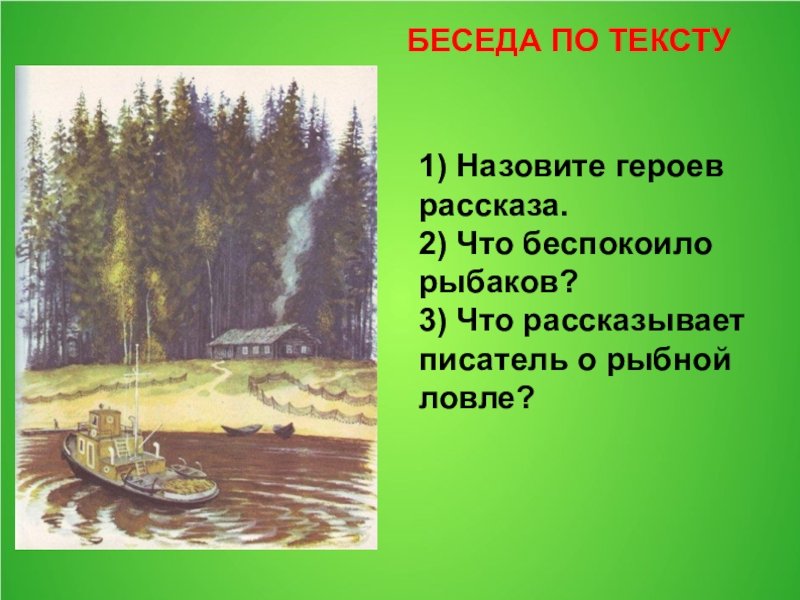 БЕСЕДА ПО ТЕКСТУ

1) Назовите героев рассказа.
2) Что беспокоило рыбаков?
3) Что рассказывает писатель о рыбной ловле?